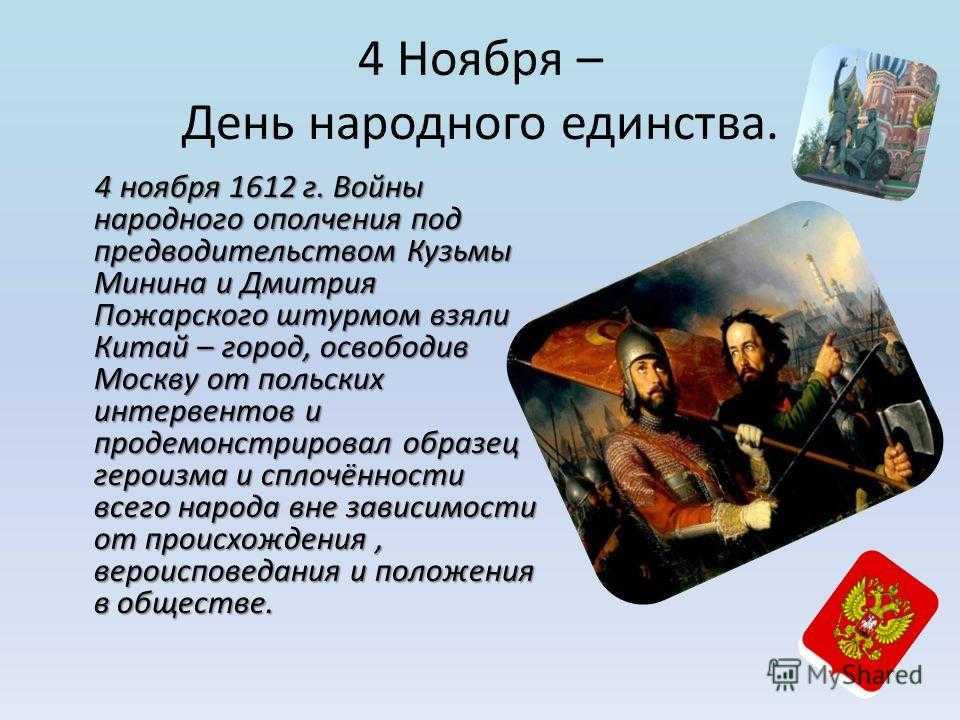 4 Ноября –
День народного единства.

4 ноября 1612 г. Войны народного ополчения под предводительством Кузьмы Минина и Дмитрия Пожарского штурмом взяли Китай – город, освободив Москву от польских интервентов и продемонстрировал образец героизма и сплочённости всего народа вне зависимости от происхождения , вероисповедания и положения в обществе.

MyShared